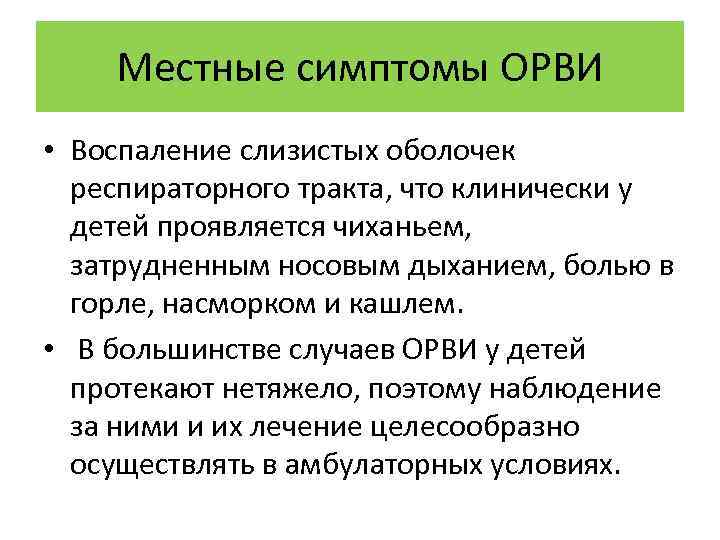 Местные симптомы ОРВИ

• Воспаление слизистых оболочек респираторного тракта, что клинически у детей проявляется чиханьем, затрудненным носовым дыханием, болью в горле, насморком и кашлем.

• В большинстве случаев ОРВИ у детей протекают нетяжело, поэтому наблюдение за ними и их лечение целесообразно осуществлять в амбулаторных условиях.